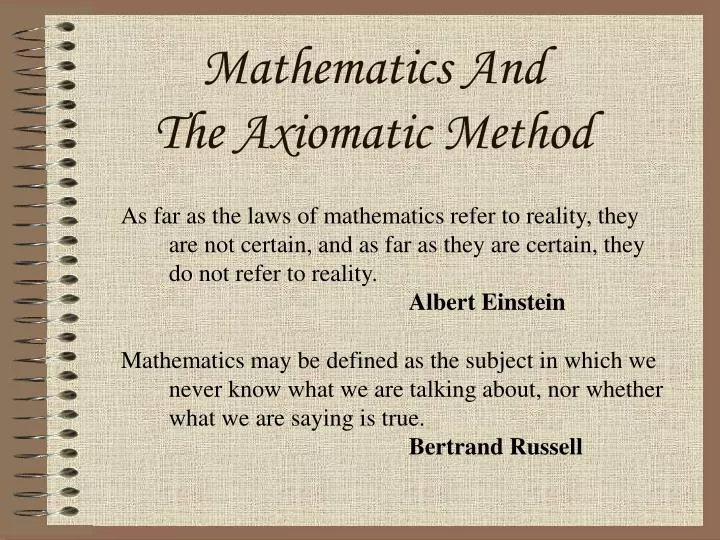 Mathematics And
The Axiomatic Method

As far as the laws of mathematics refer to reality, they are not certain, and as far as they are certain, they do not refer to reality.

Albert Einstein

Mathematics may be defined as the subject in which we never know what we are talking about, nor whether what we are saying is true.

Bertrand Russell